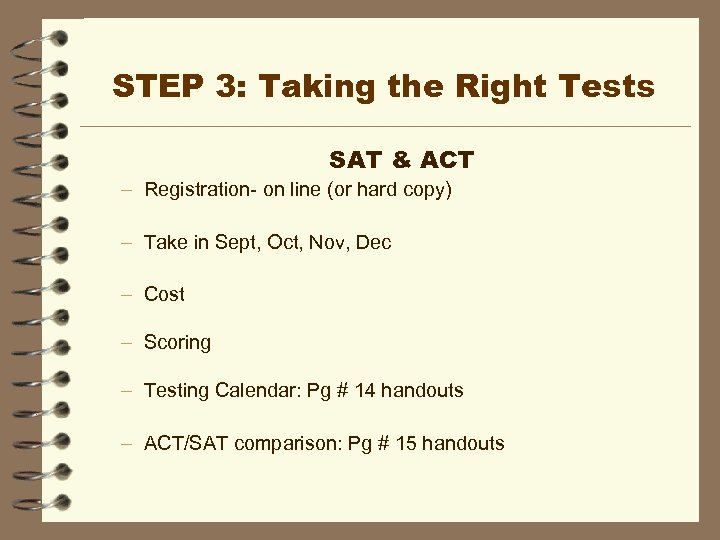 STEP 3: Taking the Right Tests

SAT & ACT

– Registration- on line (or hard copy)

– Take in Sept, Oct, Nov, Dec

– Cost

– Scoring

– Testing Calendar: Pg # 14 handouts

– ACT/SAT comparison: Pg # 15 handouts